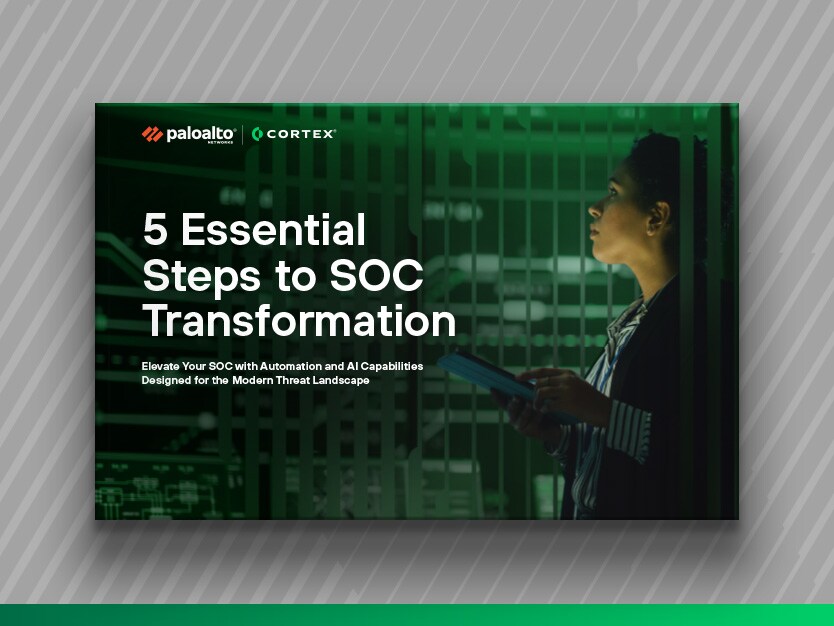 paloalto NETWORKS | CORTEX

5 Essential Steps to SOC Transformation

Elevate Your SOC with Automation and AI Capabilities Designed for the Modern Threat Landscape